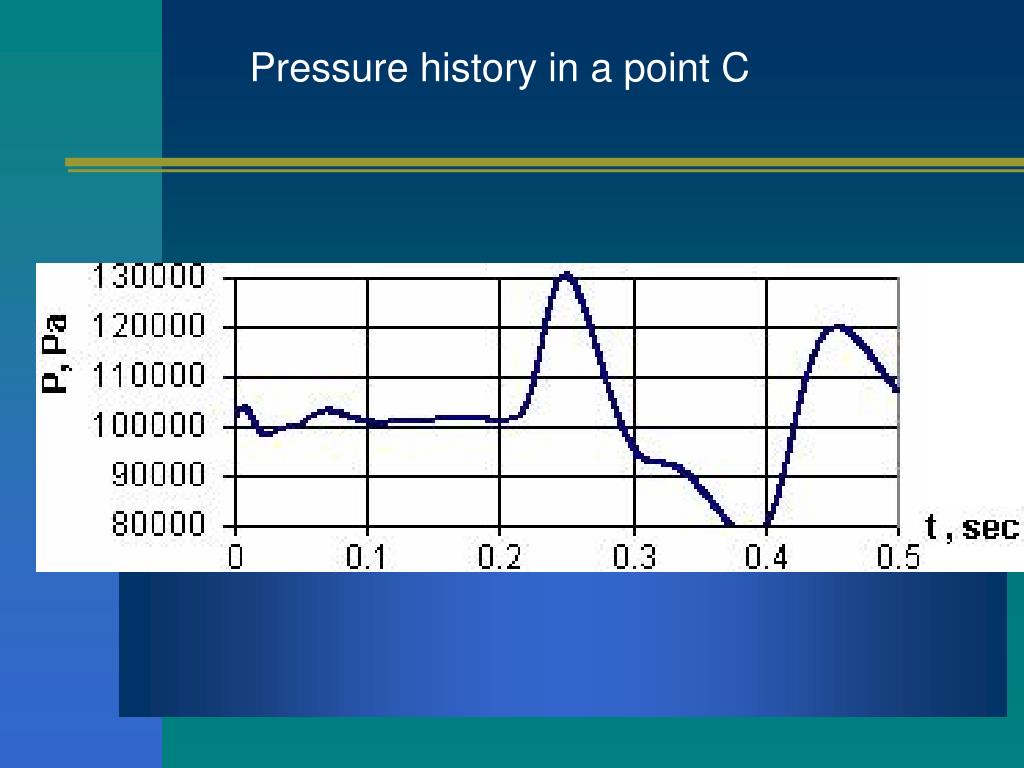 Pressure history in a point C

P, Pa

130000
120000
110000
100000
90000
80000

0 0.1 0.2 0.3 0.4 0.5

t , sec